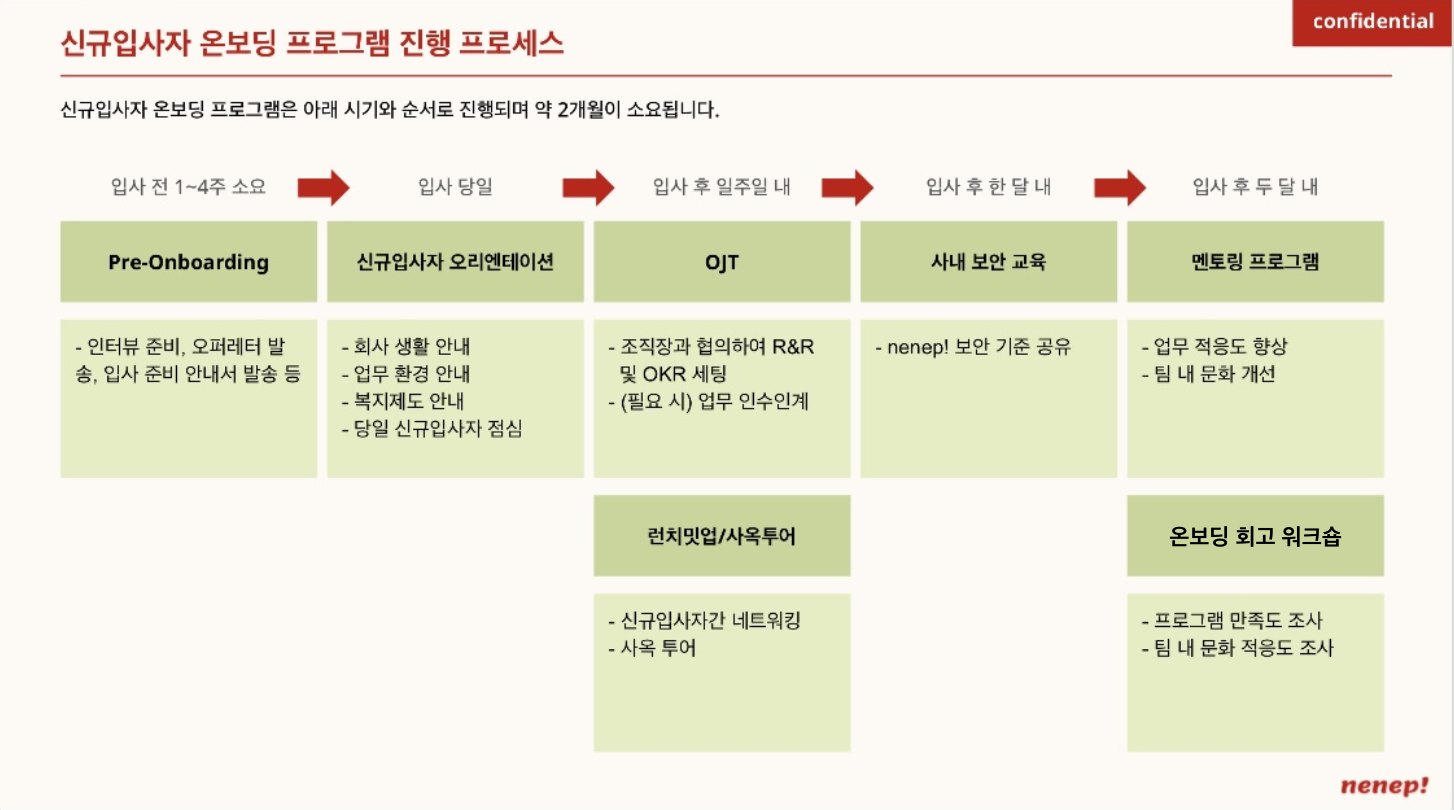 confidential

신규입사자 온보딩 프로그램 진행 프로세스

신규입사자 온보딩 프로그램은 아래 시기와 순서로 진행되며 약 2개월이 소요됩니다.

입사 전 1~4주 소요

Pre-Onboarding

- 인터뷰 준비, 오퍼레터 발송, 입사 준비 안내서 발송 등

입사 당일

신규입사자 오리엔테이션

- 회사 생활 안내
- 업무 환경 안내
- 복지제도 안내
- 당일 신규입사자 점심

입사 후 일주일 내

OJT

- 조직장과 협의하여 R&R 및 OKR 세팅
- (필요 시) 업무 인수인계

런치밋업/사옥투어

- 신규입사자간 네트워킹
- 사옥 투어

입사 후 한 달 내

사내 보안 교육

- nenep! 보안 기준 공유

입사 후 두 달 내

멘토링 프로그램

- 업무 적응도 향상
- 팀 내 문화 개선

온보딩 회고 워크숍

- 프로그램 만족도 조사
- 팀 내 문화 적응도 조사

nenep!